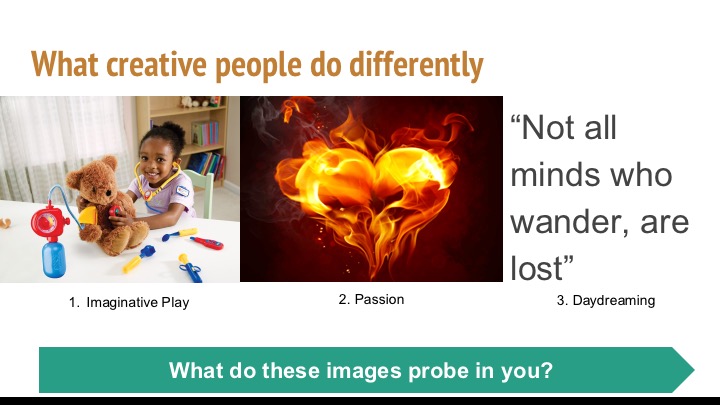 What creative people do differently

“Not all minds who wander, are lost”

1. Imaginative Play

2. Passion

3. Daydreaming

What do these images probe in you?